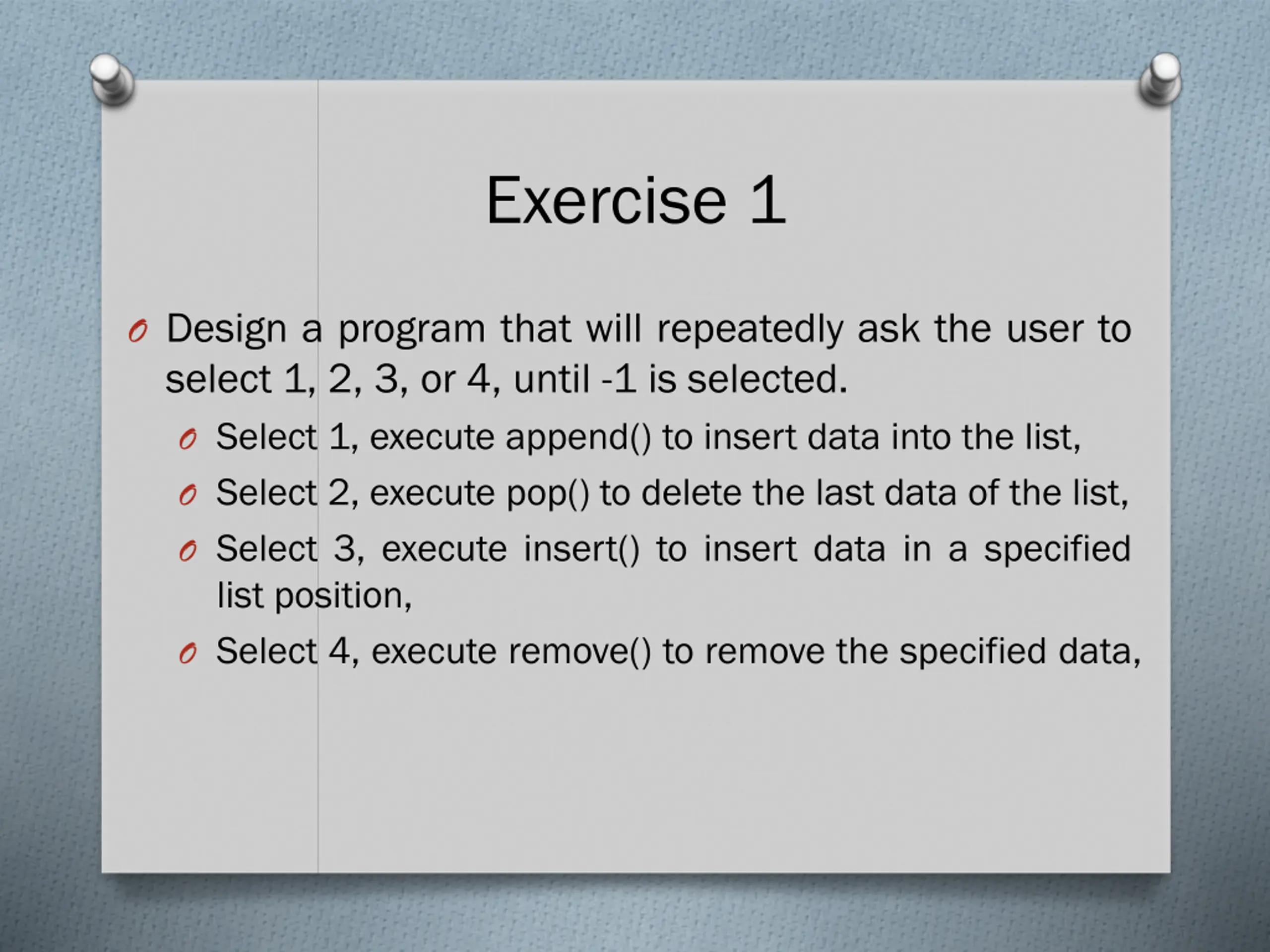 Exercise 1

Design a program that will repeatedly ask the user to select 1, 2, 3, or 4, until -1 is selected.

Select 1, execute append() to insert data into the list,

Select 2, execute pop() to delete the last data of the list,

Select 3, execute insert() to insert data in a specified list position,

Select 4, execute remove() to remove the specified data,